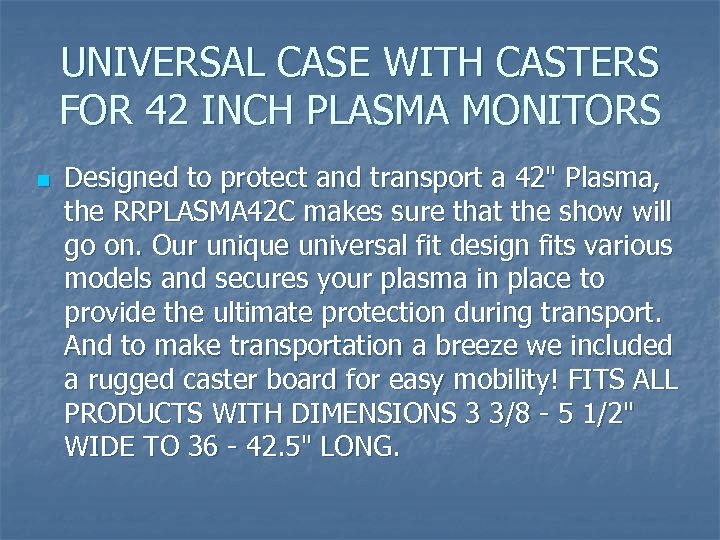 UNIVERSAL CASE WITH CASTERS FOR 42 INCH PLASMA MONITORS

Designed to protect and transport a 42" Plasma, the RRPLASMA42C makes sure that the show will go on. Our unique universal fit design fits various models and secures your plasma in place to provide the ultimate protection during transport. And to make transportation a breeze we included a rugged caster board for easy mobility! FITS ALL PRODUCTS WITH DIMENSIONS 3 3/8 - 5 1/2" WIDE TO 36 - 42.5" LONG.